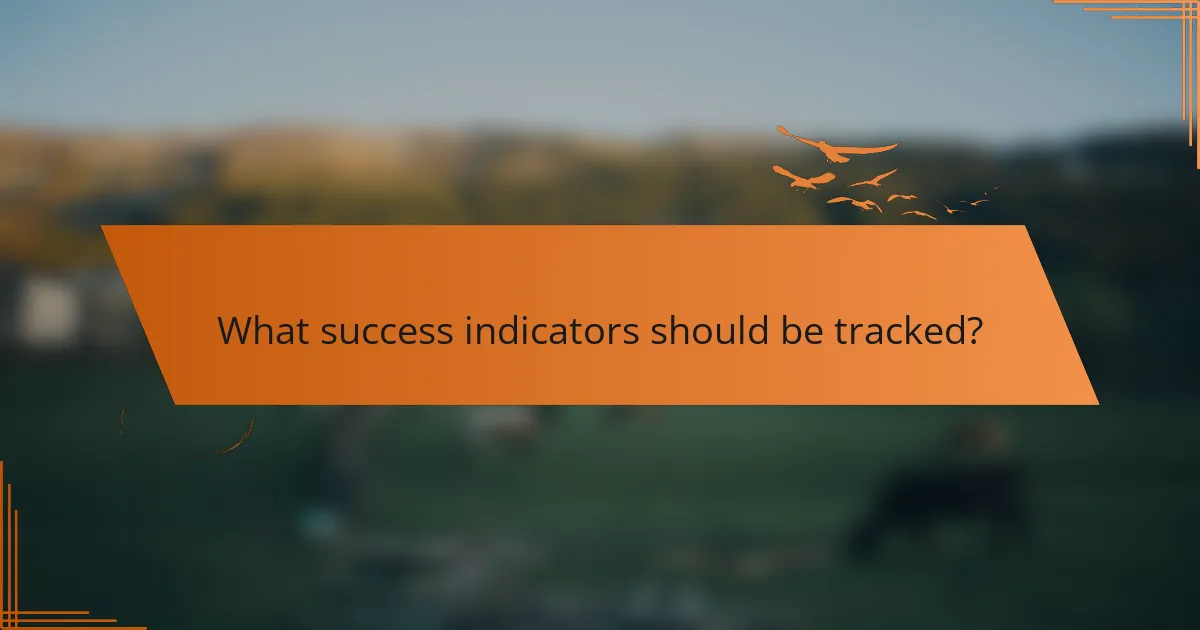 What success indicators should be tracked?